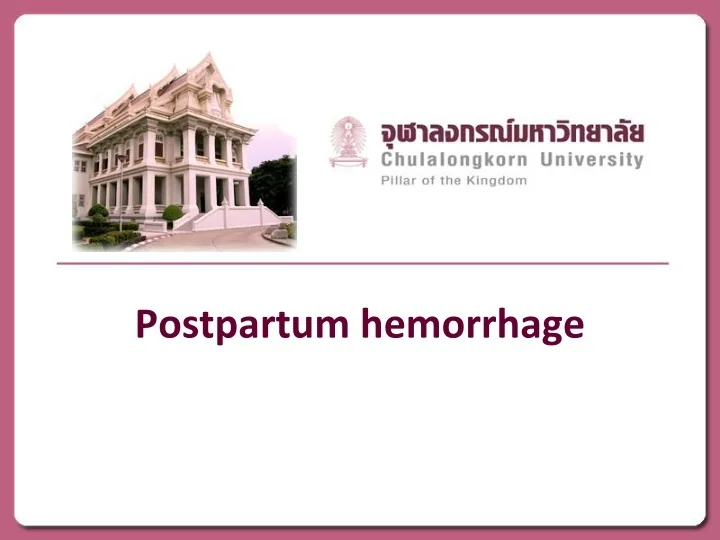 จุฬาลงกรณ์มหาวิทยาลัย
Chulalongkorn University
Pillar of the Kingdom

Postpartum hemorrhage